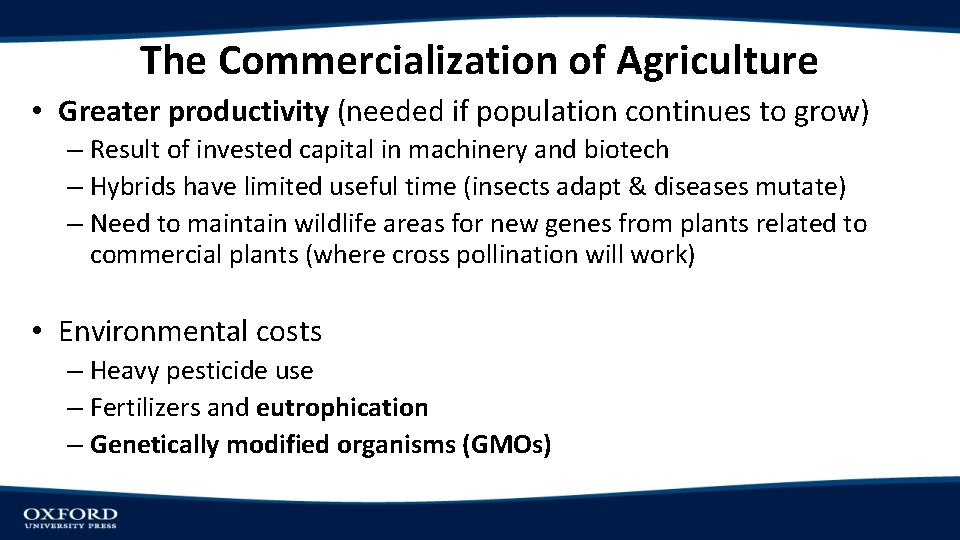 The Commercialization of Agriculture

• Greater productivity (needed if population continues to grow)
– Result of invested capital in machinery and biotech
– Hybrids have limited useful time (insects adapt & diseases mutate)
– Need to maintain wildlife areas for new genes from plants related to commercial plants (where cross pollination will work)

• Environmental costs
– Heavy pesticide use
– Fertilizers and eutrophication
– Genetically modified organisms (GMOs)

OXFORD
UNIVERSITY PRESS